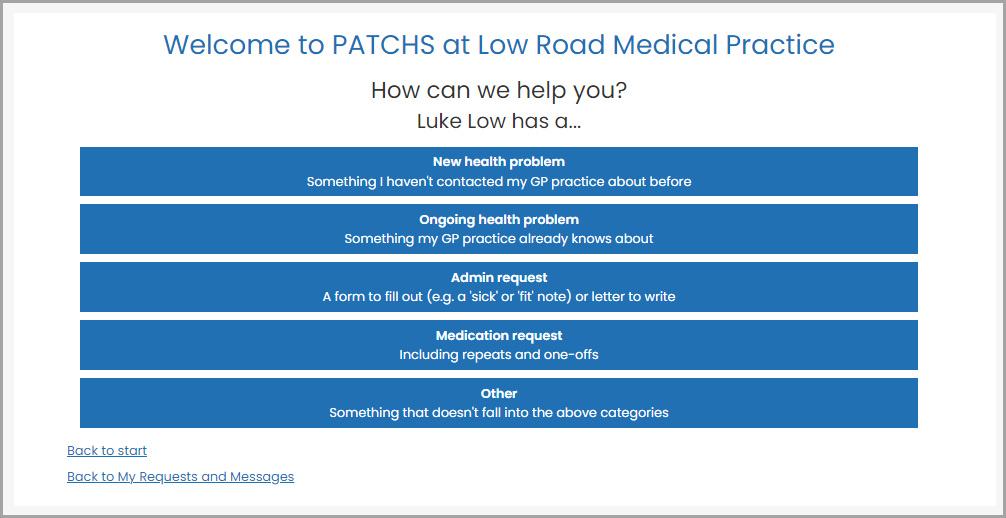 Welcome to PATCHS at Low Road Medical Practice

How can we help you?

Luke Low has a...

New health problem
Something I haven't contacted my GP practice about before

Ongoing health problem
Something my GP practice already knows about

Admin request
A form to fill out (e.g. a 'sick' or 'fit' note) or letter to write

Medication request
Including repeats and one-offs

Other
Something that doesn't fall into the above categories

Back to start

Back to My Requests and Messages